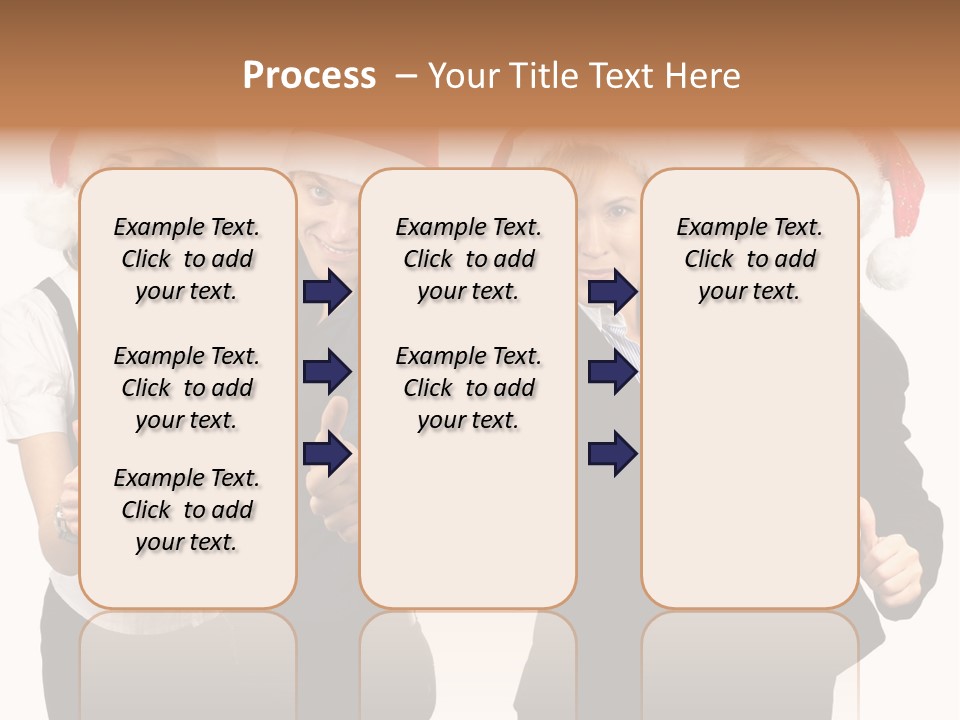 Process – Your Title Text Here

Example Text. Click to add your text.

Example Text. Click to add your text.

Example Text. Click to add your text.

Example Text. Click to add your text.

Example Text. Click to add your text.

Example Text. Click to add your text.